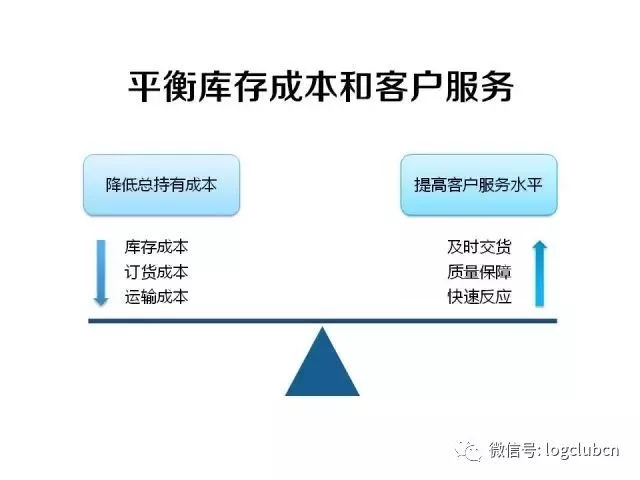 平衡库存成本和客户服务

降低总持有成本

库存成本
订货成本
运输成本

提高客户服务水平

及时交货
质量保障
快速反应

微信号: logclubcn